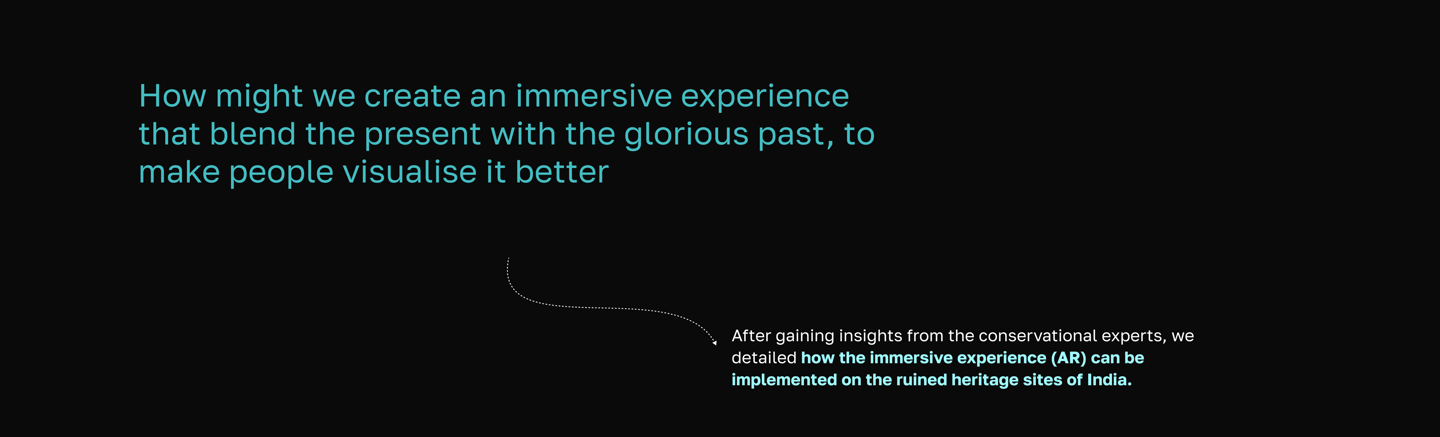 How might we create an immersive experience that blend the present with the glorious past, to make people visualise it better

After gaining insights from the conservational experts, we detailed how the immersive experience (AR) can be implemented on the ruined heritage sites of India.